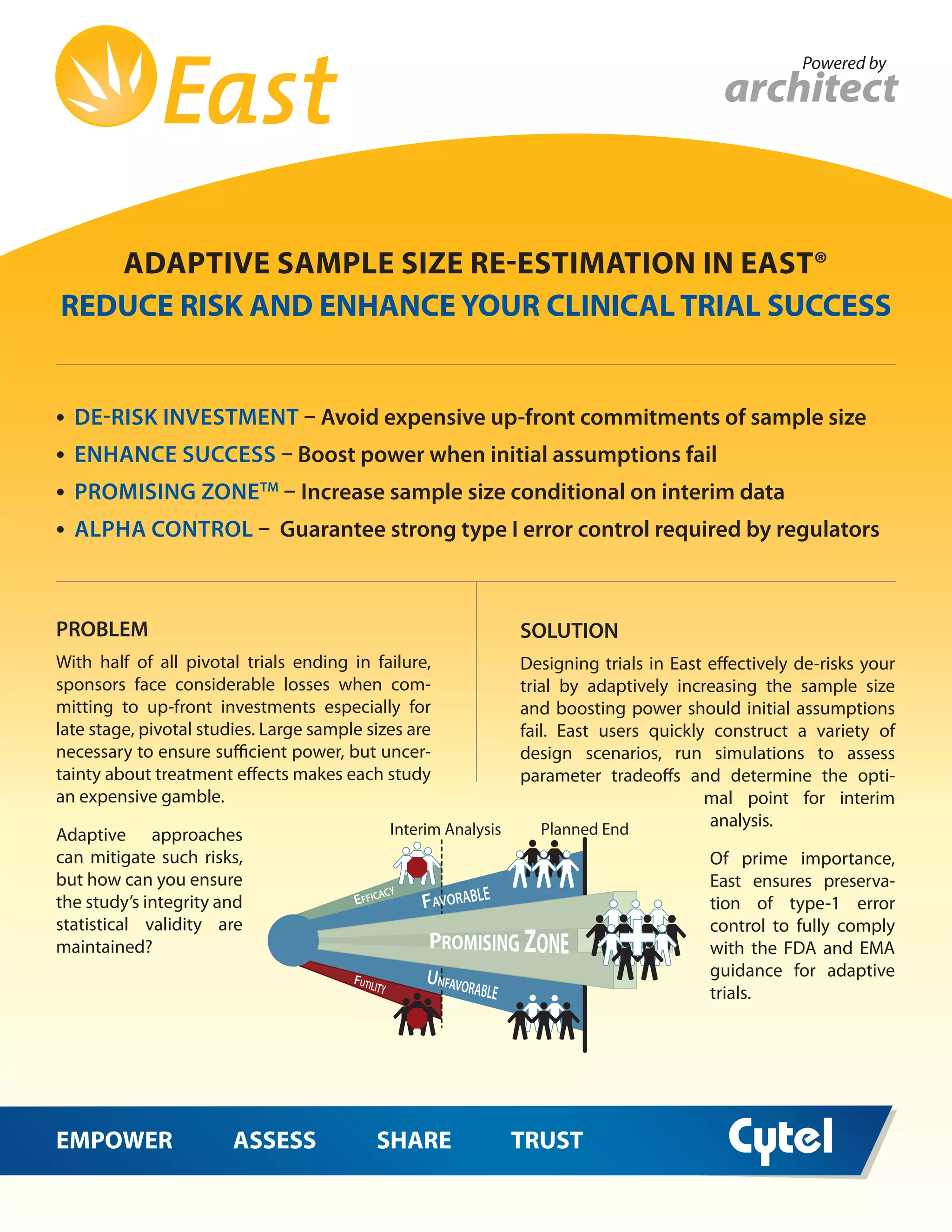 East

Powered by
architect

ADAPTIVE SAMPLE SIZE RE-ESTIMATION IN EAST®
REDUCE RISK AND ENHANCE YOUR CLINICAL TRIAL SUCCESS

• DE-RISK INVESTMENT – Avoid expensive up-front commitments of sample size
• ENHANCE SUCCESS – Boost power when initial assumptions fail
• PROMISING ZONE™ – Increase sample size conditional on interim data
• ALPHA CONTROL – Guarantee strong type I error control required by regulators

PROBLEM

With half of all pivotal trials ending in failure, sponsors face considerable losses when committing to up-front investments especially for late stage, pivotal studies. Large sample sizes are necessary to ensure sufficient power, but uncertainty about treatment effects makes each study an expensive gamble.

Adaptive approaches can mitigate such risks, but how can you ensure the study's integrity and statistical validity are maintained?

SOLUTION

Designing trials in East effectively de-risks your trial by adaptively increasing the sample size and boosting power should initial assumptions fail. East users quickly construct a variety of design scenarios, run simulations to assess parameter tradeoffs and determine the optimal point for interim analysis.

Of prime importance, East ensures preservation of type-1 error control to fully comply with the FDA and EMA guidance for adaptive trials.

Interim Analysis
Planned End
EFFICACY
FAVORABLE
PROMISING ZONE
UNFAVORABLE
FUTILITY

EMPOWER ASSESS SHARE TRUST
Cytel